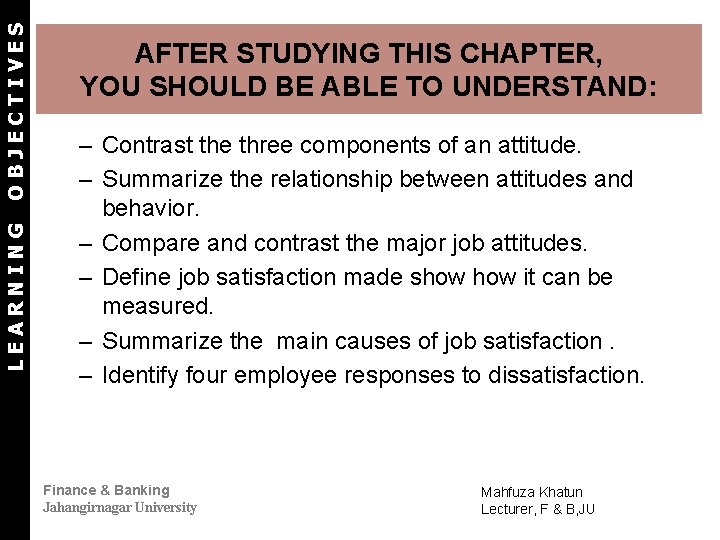 LEARNING OBJECTIVES

AFTER STUDYING THIS CHAPTER, YOU SHOULD BE ABLE TO UNDERSTAND:

– Contrast the three components of an attitude.

– Summarize the relationship between attitudes and behavior.

– Compare and contrast the major job attitudes.

– Define job satisfaction made show how it can be measured.

– Summarize the main causes of job satisfaction .

– Identify four employee responses to dissatisfaction.

Finance & Banking
Jahangirnagar University

Mahfuza Khatun
Lecturer, F & B,JU